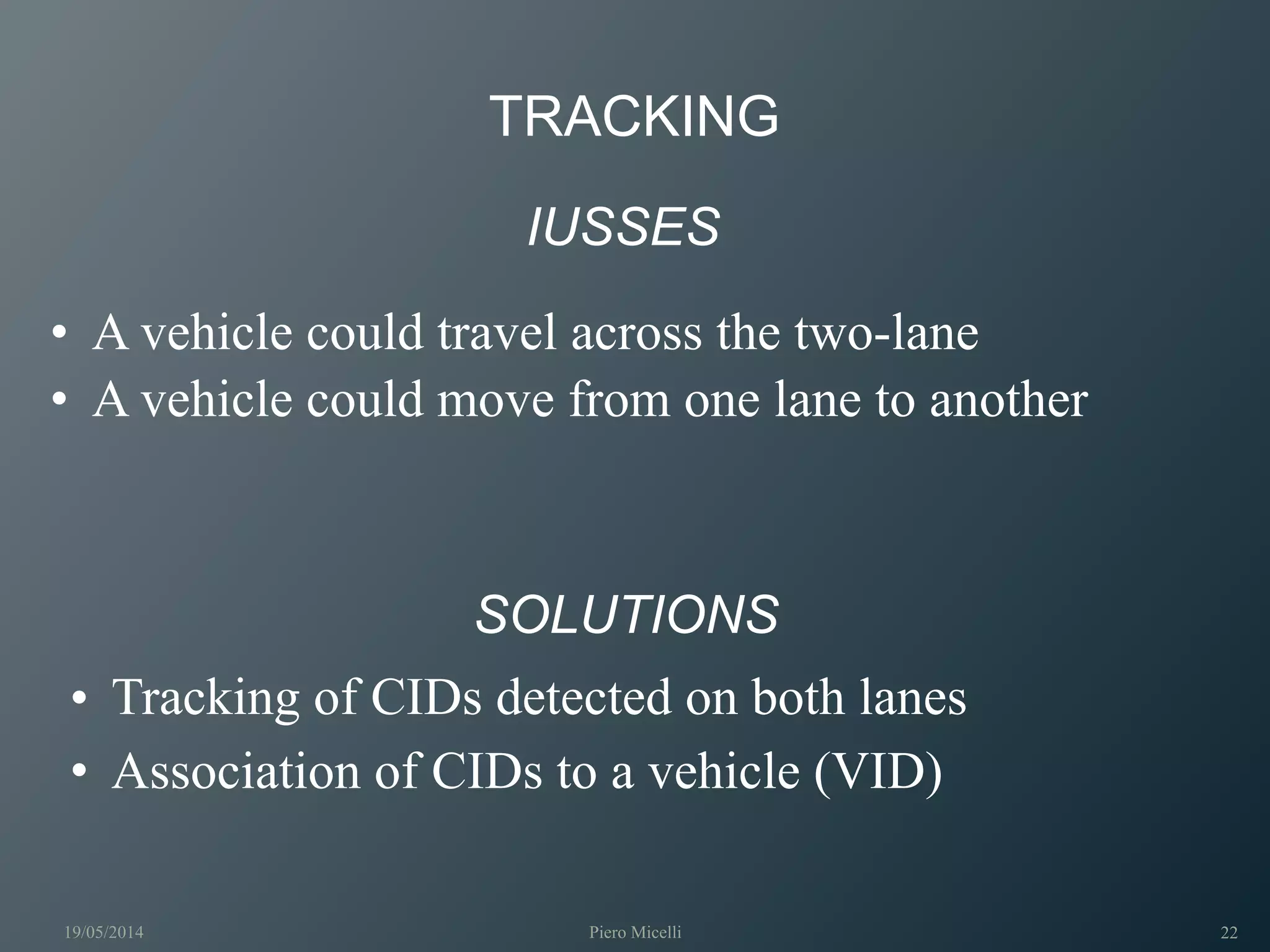 TRACKING

IUSSES

• A vehicle could travel across the two-lane
• A vehicle could move from one lane to another

SOLUTIONS

• Tracking of CIDs detected on both lanes
• Association of CIDs to a vehicle (VID)

19/05/2014 Piero Micelli 22